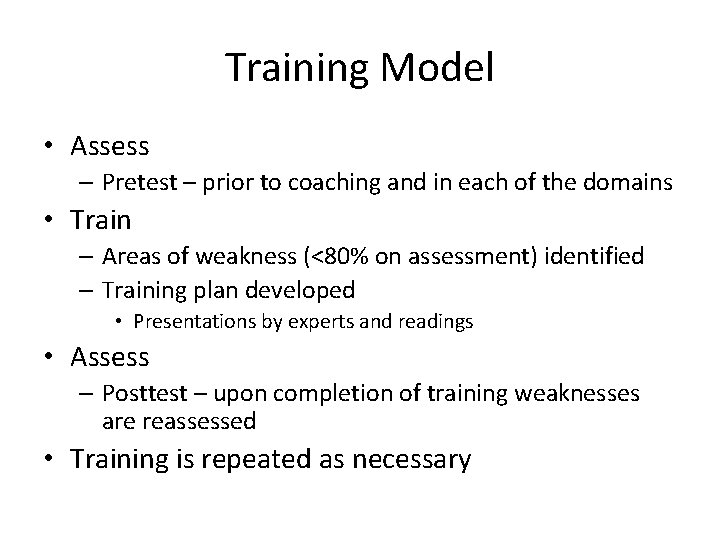 Training Model

• Assess
– Pretest – prior to coaching and in each of the domains
• Train
– Areas of weakness (<80% on assessment) identified
– Training plan developed
• Presentations by experts and readings
• Assess
– Posttest – upon completion of training weaknesses are reassessed
• Training is repeated as necessary